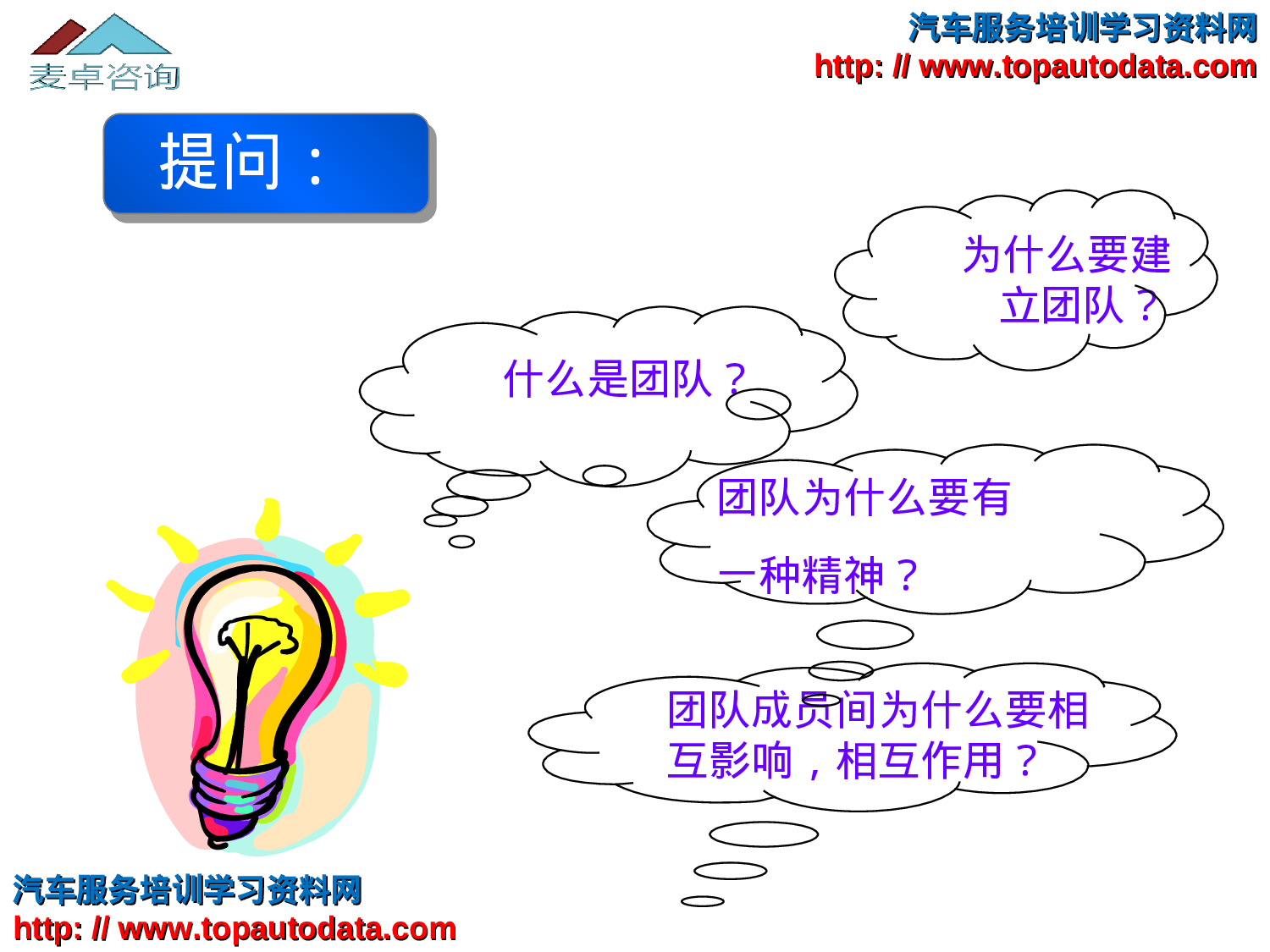 麦卓咨询

汽车服务培训学习资料网
http: // www.topautodata.com

提问：

为什么要建立团队？

什么是团队？

团队为什么要有一种精神？

团队成员间为什么要相互影响，相互作用？

汽车服务培训学习资料网
http: // www.topautodata.com